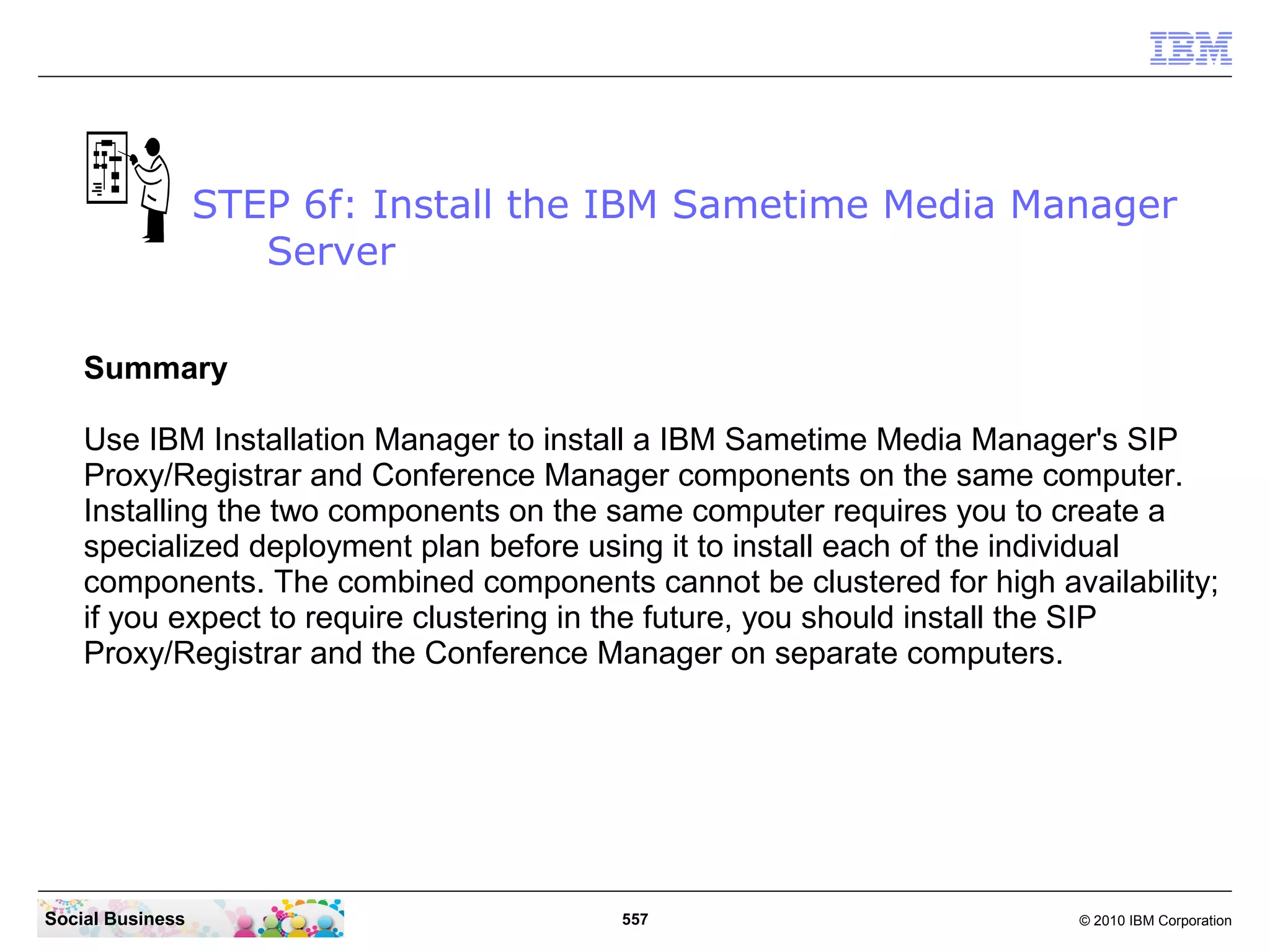 IBM

STEP 6f: Install the IBM Sametime Media Manager Server

Summary

Use IBM Installation Manager to install a IBM Sametime Media Manager's SIP Proxy/Registrar and Conference Manager components on the same computer. Installing the two components on the same computer requires you to create a specialized deployment plan before using it to install each of the individual components. The combined components cannot be clustered for high availability; if you expect to require clustering in the future, you should install the SIP Proxy/Registrar and the Conference Manager on separate computers.

Social Business

557

© 2010 IBM Corporation